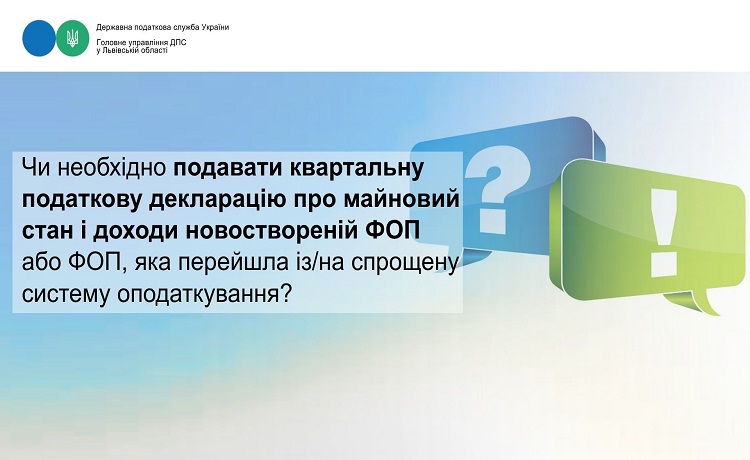 Державна податкова служба України

Головне управління ДПС у Львівській області

Чи необхідно подавати квартальну податкову декларацію про майновий стан і доходи новоствореній ФОП або ФОП, яка перейшла із/на спрощену систему оподаткування?

?

!